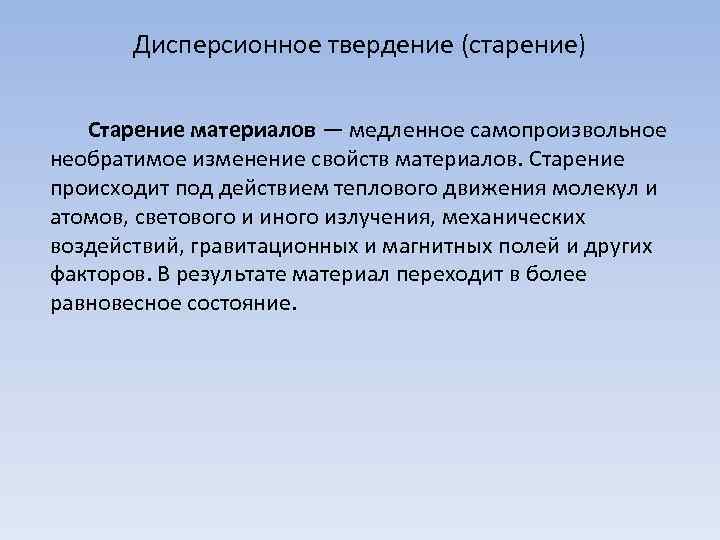 Дисперсионное твердение (старение)

Старение материалов — медленное самопроизвольное необратимое изменение свойств материалов. Старение происходит под действием теплового движения молекул и атомов, светового и иного излучения, механических воздействий, гравитационных и магнитных полей и других факторов. В результате материал переходит в более равновесное состояние.